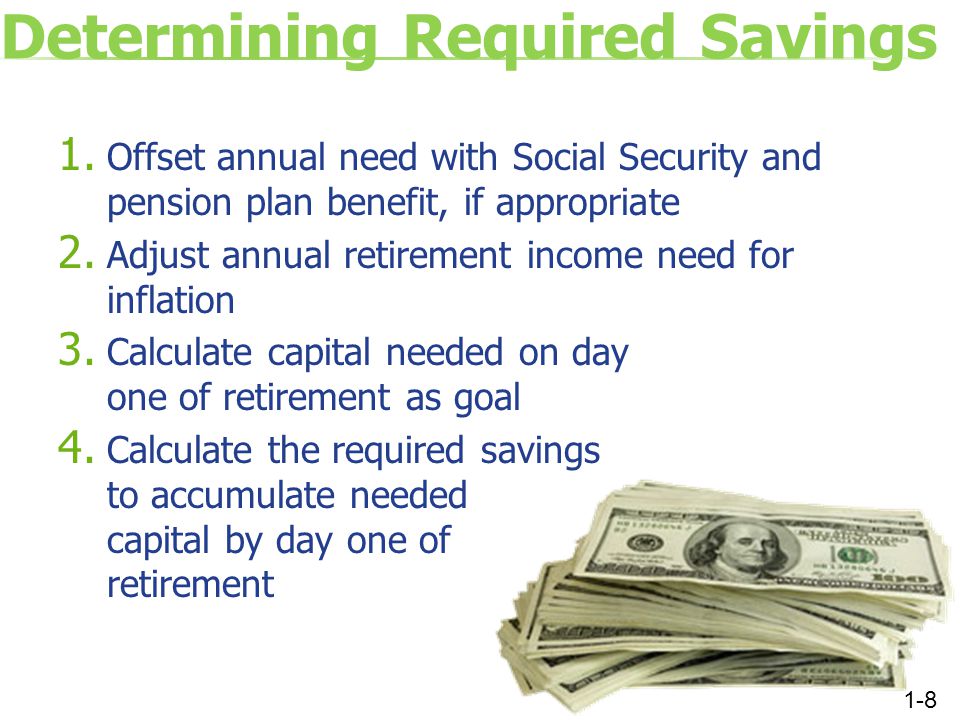 Determining Required Savings

1. Offset annual need with Social Security and pension plan benefit, if appropriate
2. Adjust annual retirement income need for inflation
3. Calculate capital needed on day one of retirement as goal
4. Calculate the required savings to accumulate needed capital by day one of retirement

1-8